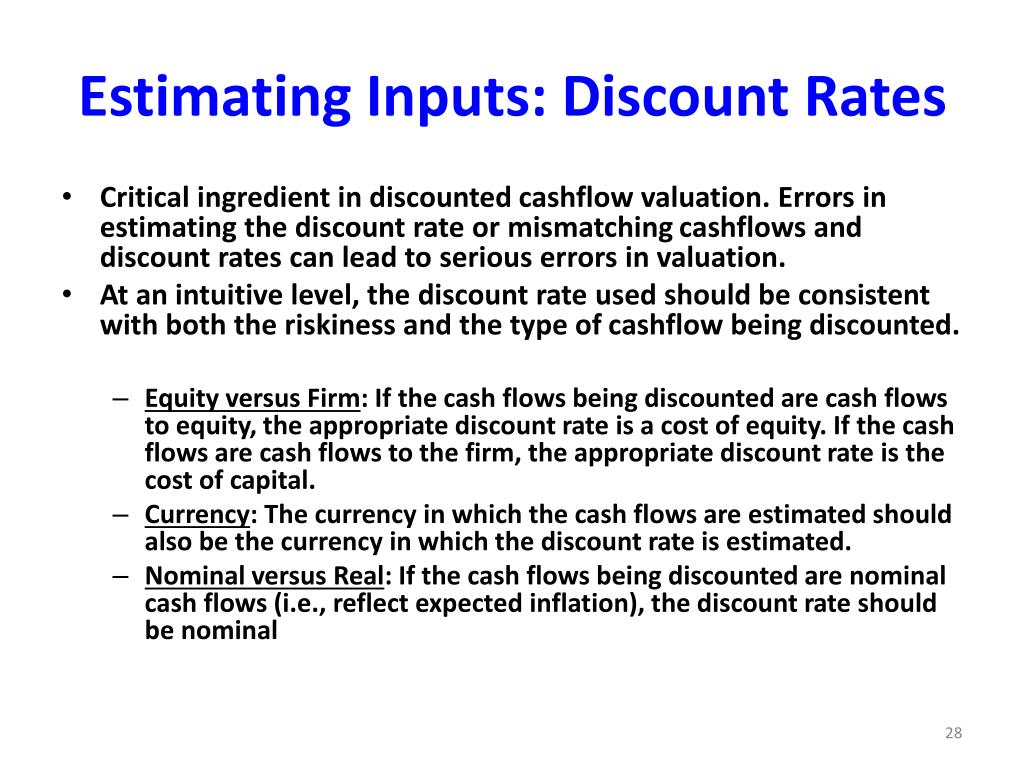 Estimating Inputs: Discount Rates

• Critical ingredient in discounted cashflow valuation. Errors in estimating the discount rate or mismatching cashflows and discount rates can lead to serious errors in valuation.
• At an intuitive level, the discount rate used should be consistent with both the riskiness and the type of cashflow being discounted.

– Equity versus Firm: If the cash flows being discounted are cash flows to equity, the appropriate discount rate is a cost of equity. If the cash flows are cash flows to the firm, the appropriate discount rate is the cost of capital.
– Currency: The currency in which the cash flows are estimated should also be the currency in which the discount rate is estimated.
– Nominal versus Real: If the cash flows being discounted are nominal cash flows (i.e., reflect expected inflation), the discount rate should be nominal

28